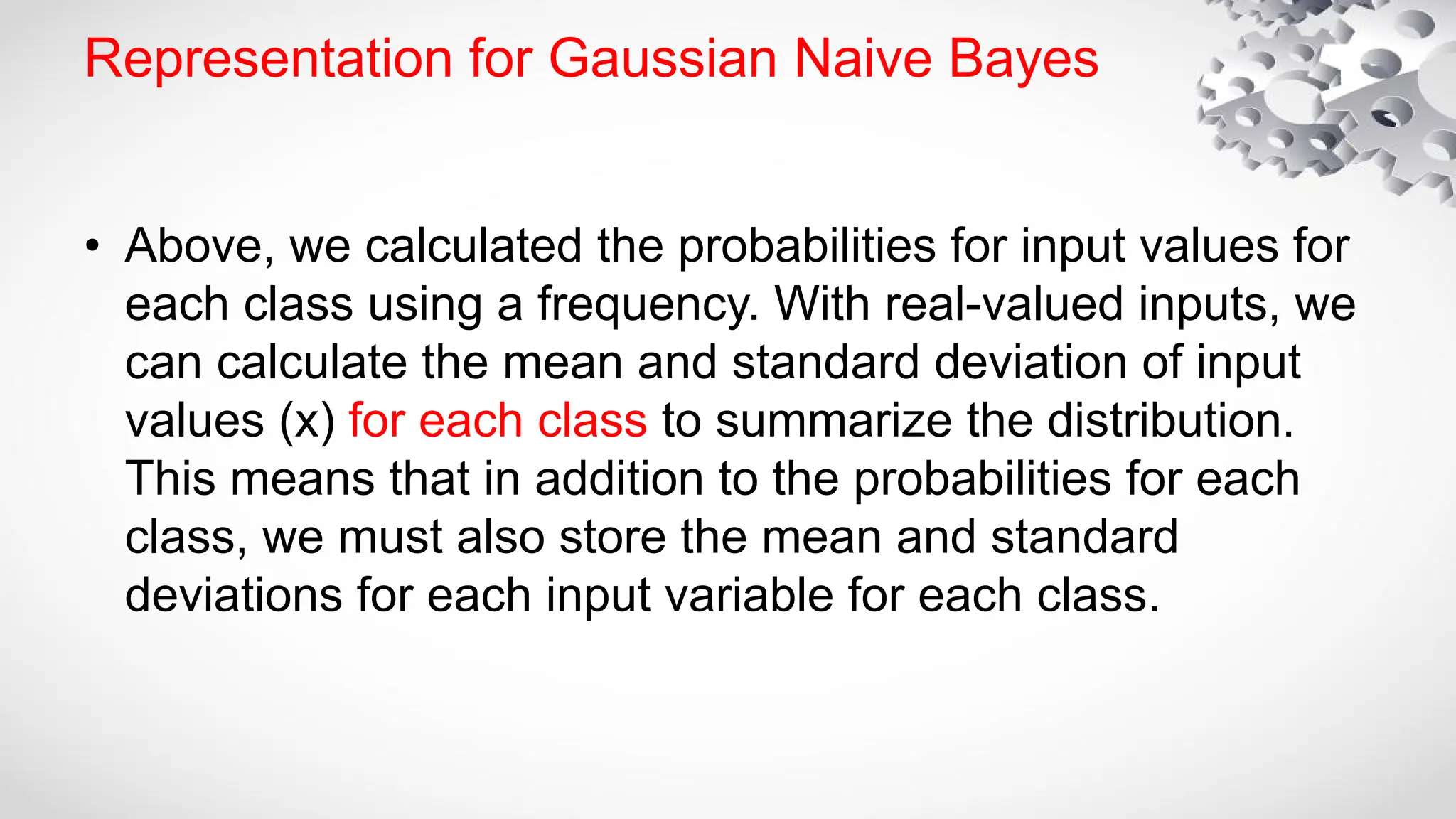 Representation for Gaussian Naive Bayes

• Above, we calculated the probabilities for input values for each class using a frequency. With real-valued inputs, we can calculate the mean and standard deviation of input values (x) for each class to summarize the distribution. This means that in addition to the probabilities for each class, we must also store the mean and standard deviations for each input variable for each class.